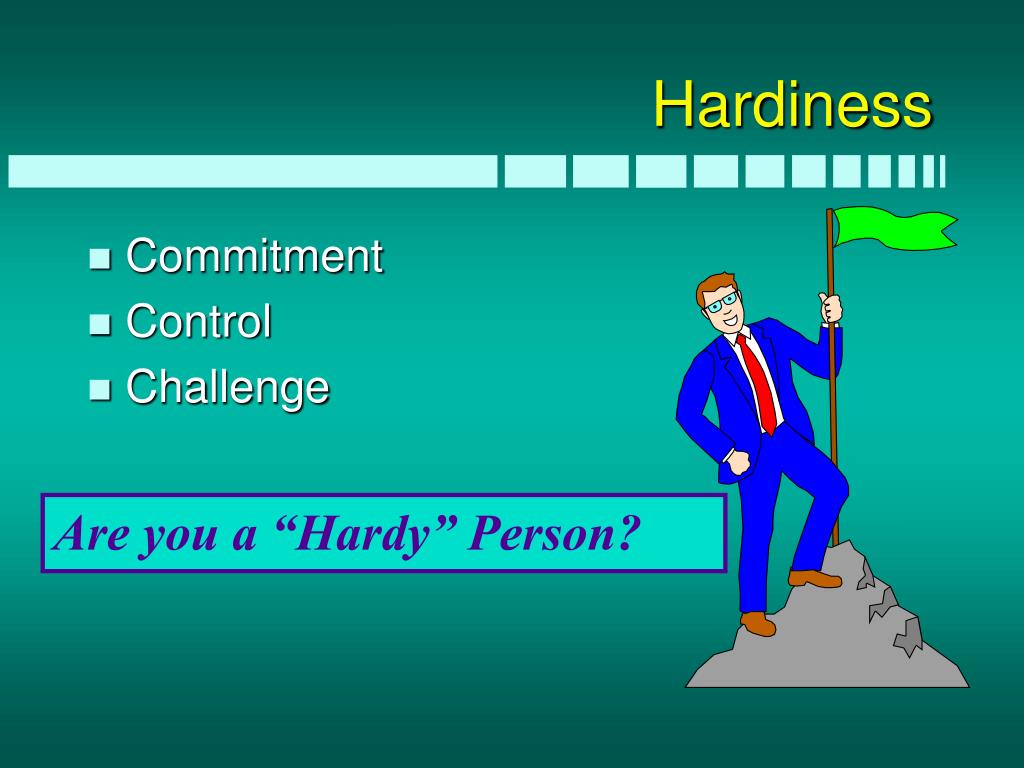 Hardiness

- Commitment
- Control
- Challenge

Are you a “Hardy” Person?